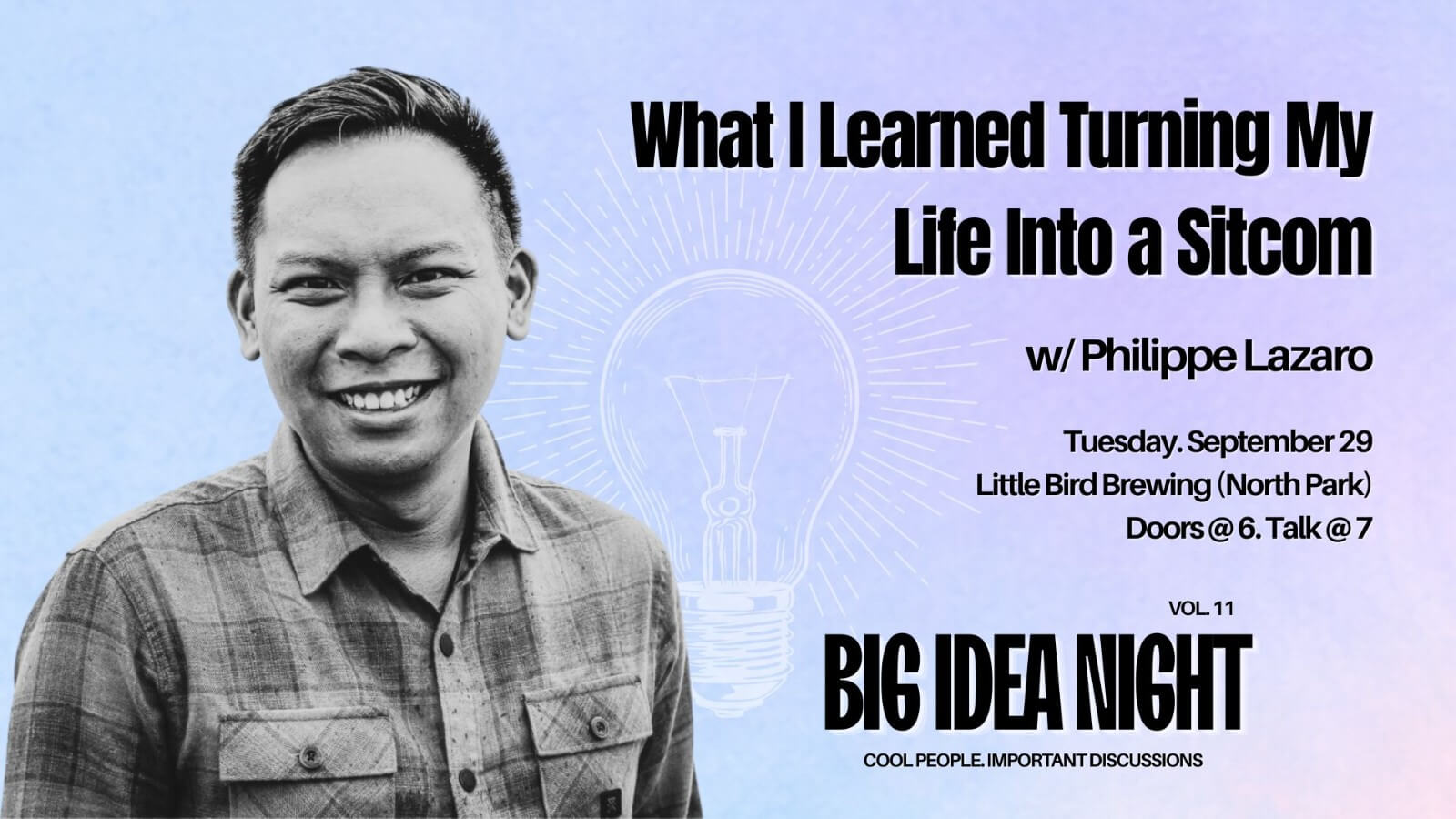 What I Learned Turning My Life Into a Sitcom

w/ Philippe Lazaro

Tuesday. September 29
Little Bird Brewing (North Park)
Doors @ 6. Talk @ 7

VOL. 11
BIG IDEA NIGHT
COOL PEOPLE. IMPORTANT DISCUSSIONS